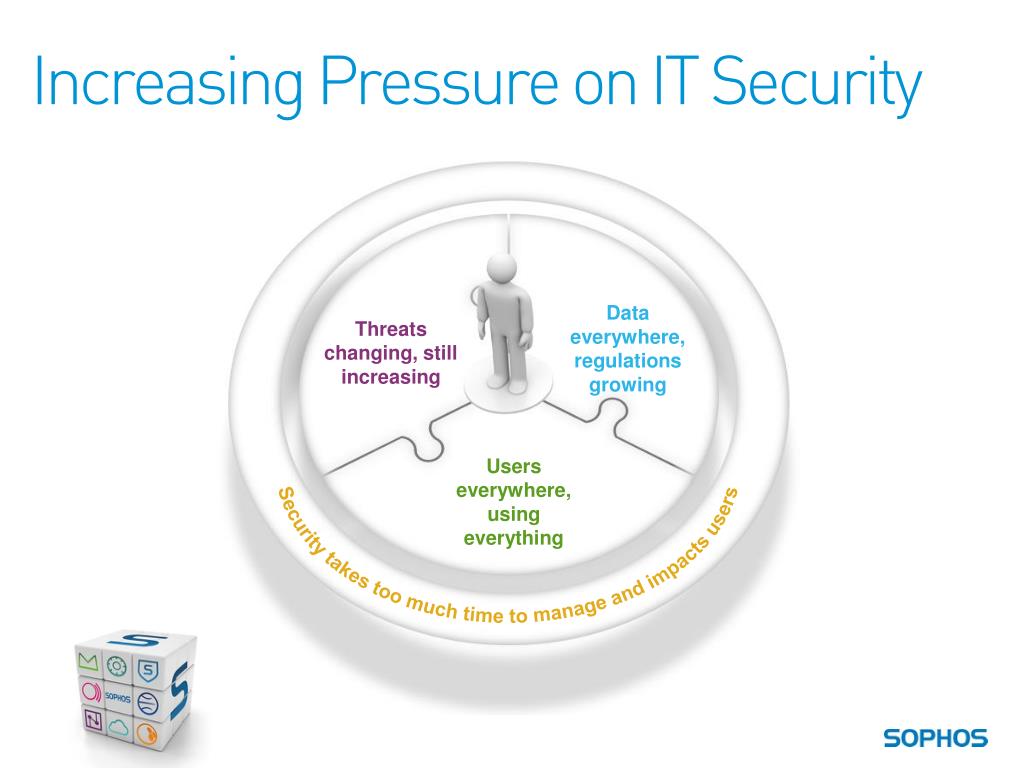 Increasing Pressure on IT Security

Threats changing, still increasing

Data everywhere, regulations growing

Users everywhere, using everything

Security takes too much time to manage and impacts users

SOPHOS

SOPHOS